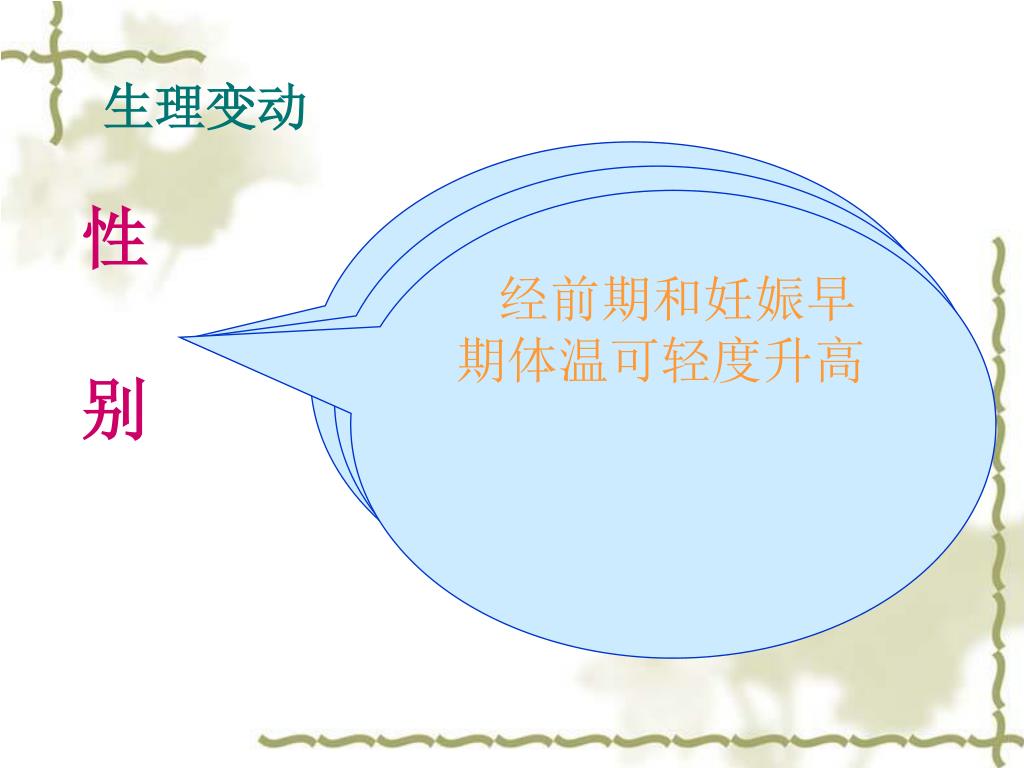 生理变动

性

别

经前期和妊娠早期体温可轻度升高